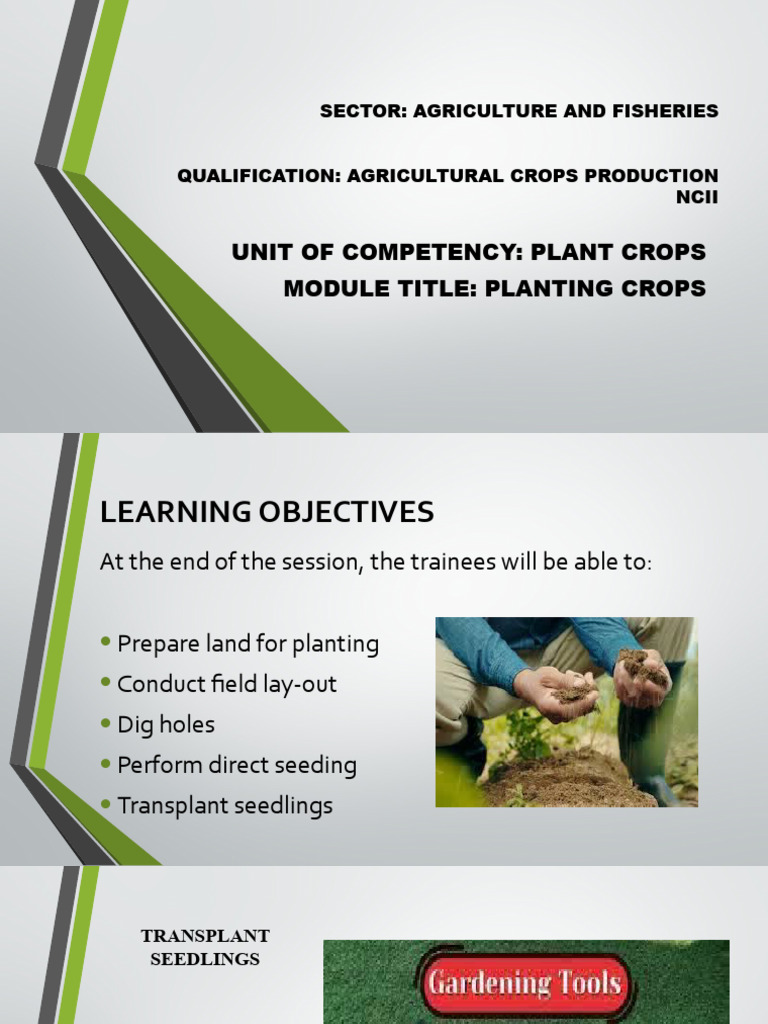 SECTOR: AGRICULTURE AND FISHERIES

QUALIFICATION: AGRICULTURAL CROPS PRODUCTION NCII

UNIT OF COMPETENCY: PLANT CROPS
MODULE TITLE: PLANTING CROPS

LEARNING OBJECTIVES

At the end of the session, the trainees will be able to:

• Prepare land for planting
• Conduct field lay-out
• Dig holes
• Perform direct seeding
• Transplant seedlings

TRANSPLANT SEEDLINGS

Gardening Tools